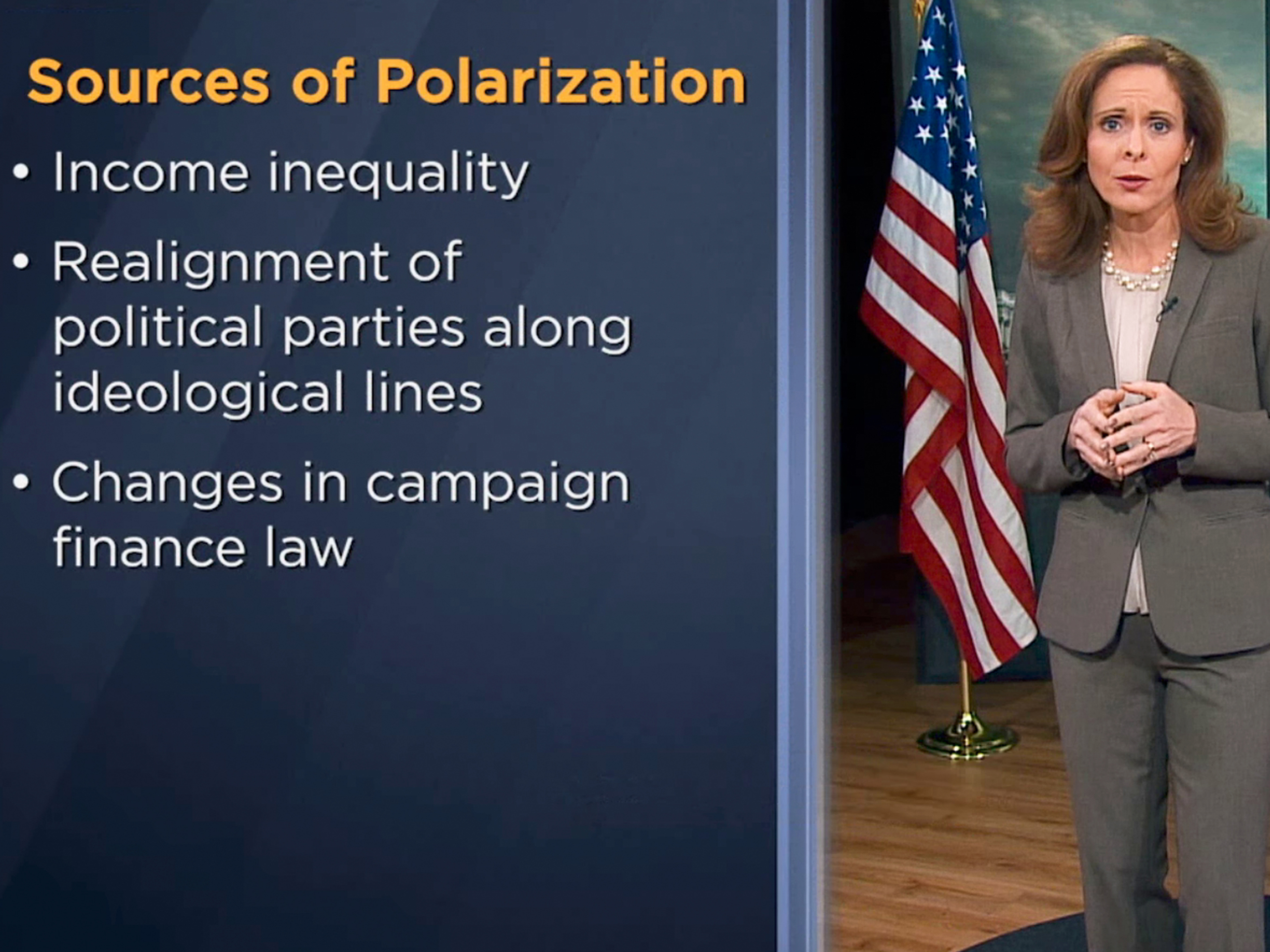 Sources of Polarization

• Income inequality

• Realignment of political parties along ideological lines

• Changes in campaign finance law